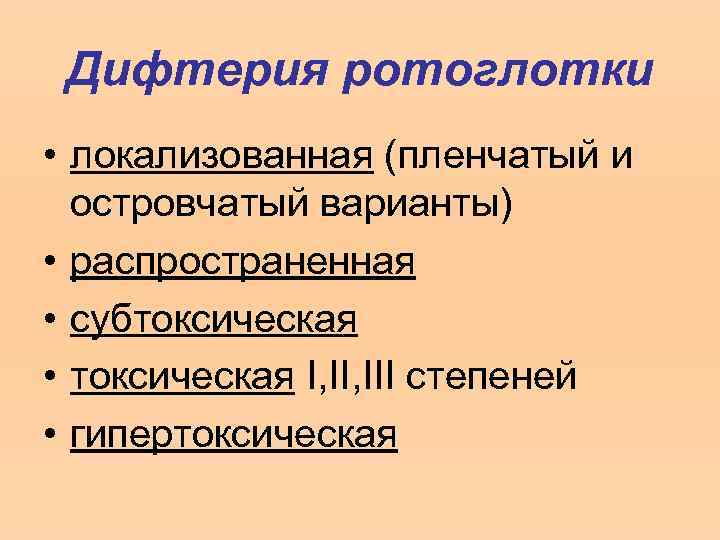 Дифтерия ротоглотки

• локализованная (пленчатый и островчатый варианты)
• распространенная
• субтоксическая
• токсическая I,II,III степеней
• гипертоксическая